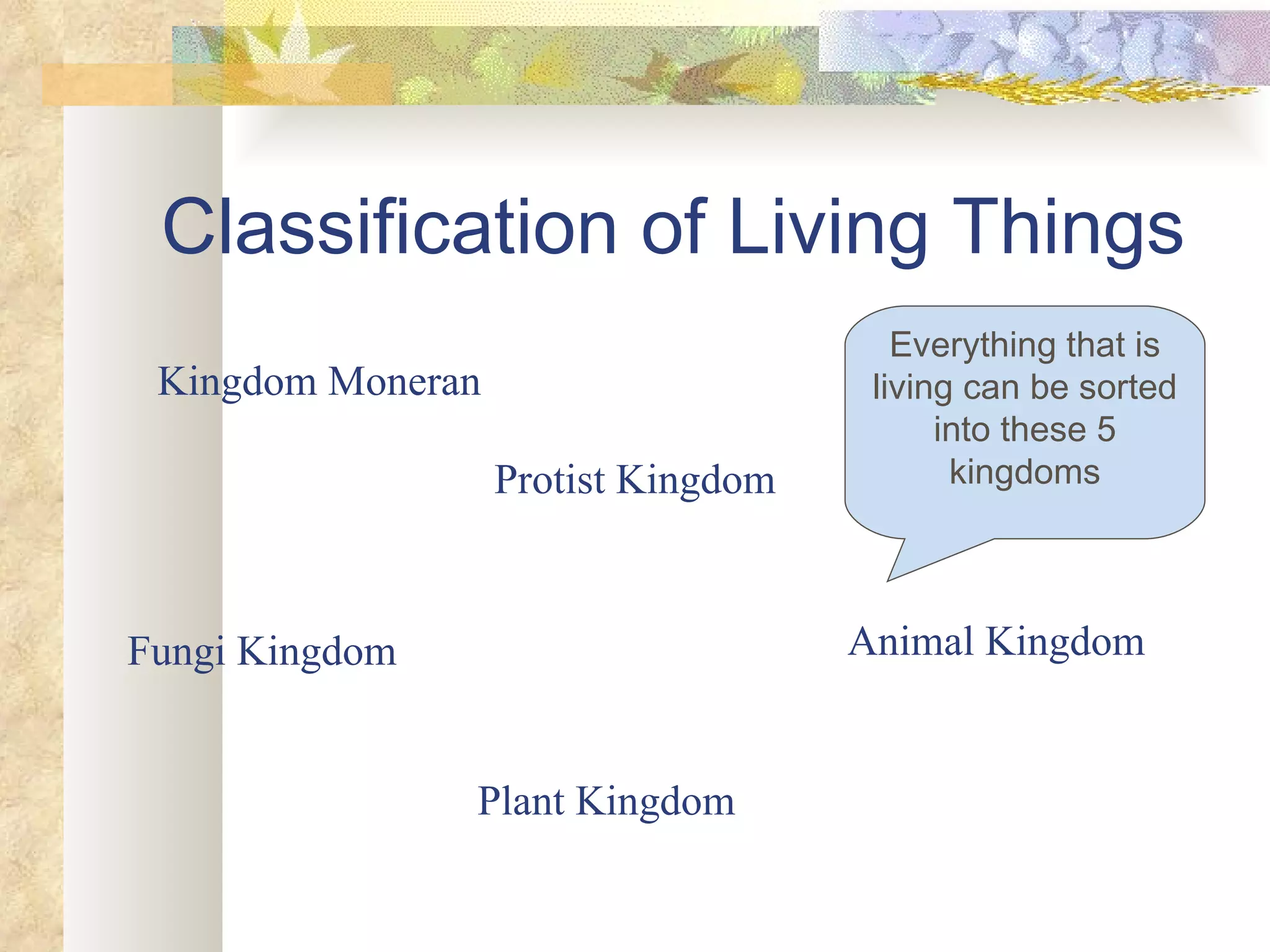 Classification of Living Things

Kingdom Moneran

Everything that is living can be sorted into these 5 kingdoms

Protist Kingdom

Fungi Kingdom

Animal Kingdom

Plant Kingdom